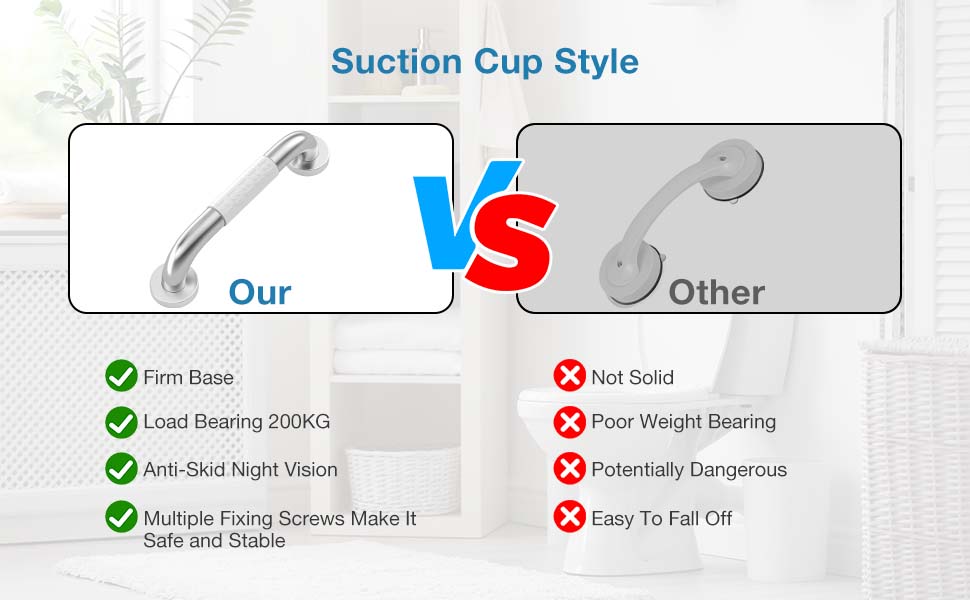 Suction Cup Style

Our

VS

Other

Firm Base

Load Bearing 200KG

Anti-Skid Night Vision

Multiple Fixing Screws Make It Safe and Stable

Not Solid

Poor Weight Bearing

Potentially Dangerous

Easy To Fall Off